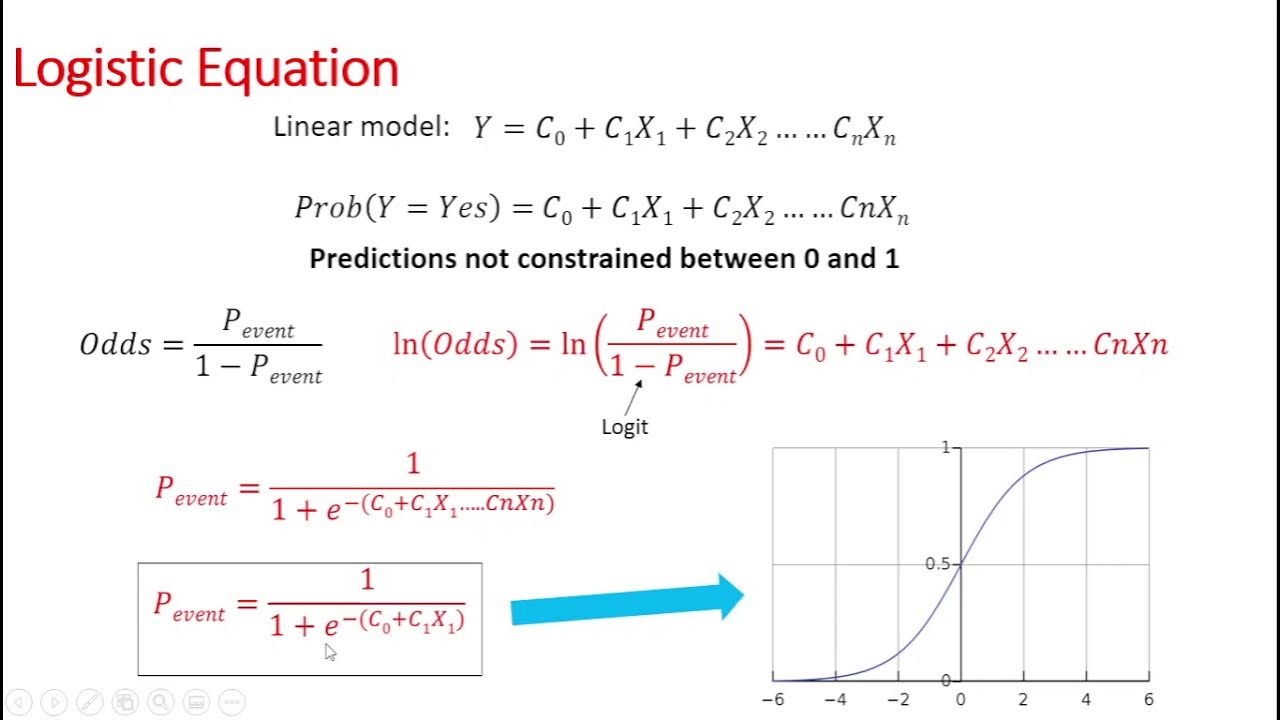 Logistic Equation

Linear model: $Y = C_0 + C_1X_1 + C_2X_2 \ldots \ldots C_nX_n$

$Prob(Y = Yes) = C_0 + C_1X_1 + C_2X_2 \ldots \ldots CnX_n$

Predictions not constrained between 0 and 1

$Odds = \frac{P_{event}}{1 - P_{event}}$

$\ln(Odds) = \ln\left(\frac{P_{event}}{1 - P_{event}}\right) = C_0 + C_1X_1 + C_2X_2 \ldots \ldots CnXn$

Logit

$P_{event} = \frac{1}{1 + e^{-(C_0 + C_1X_1 \ldots\ldots CnXn)}}$

$P_{event} = \frac{1}{1 + e^{-(C_0 + C_1X_1)}}$

1
0.5
0
−6 −4 −2 0 2 4 6